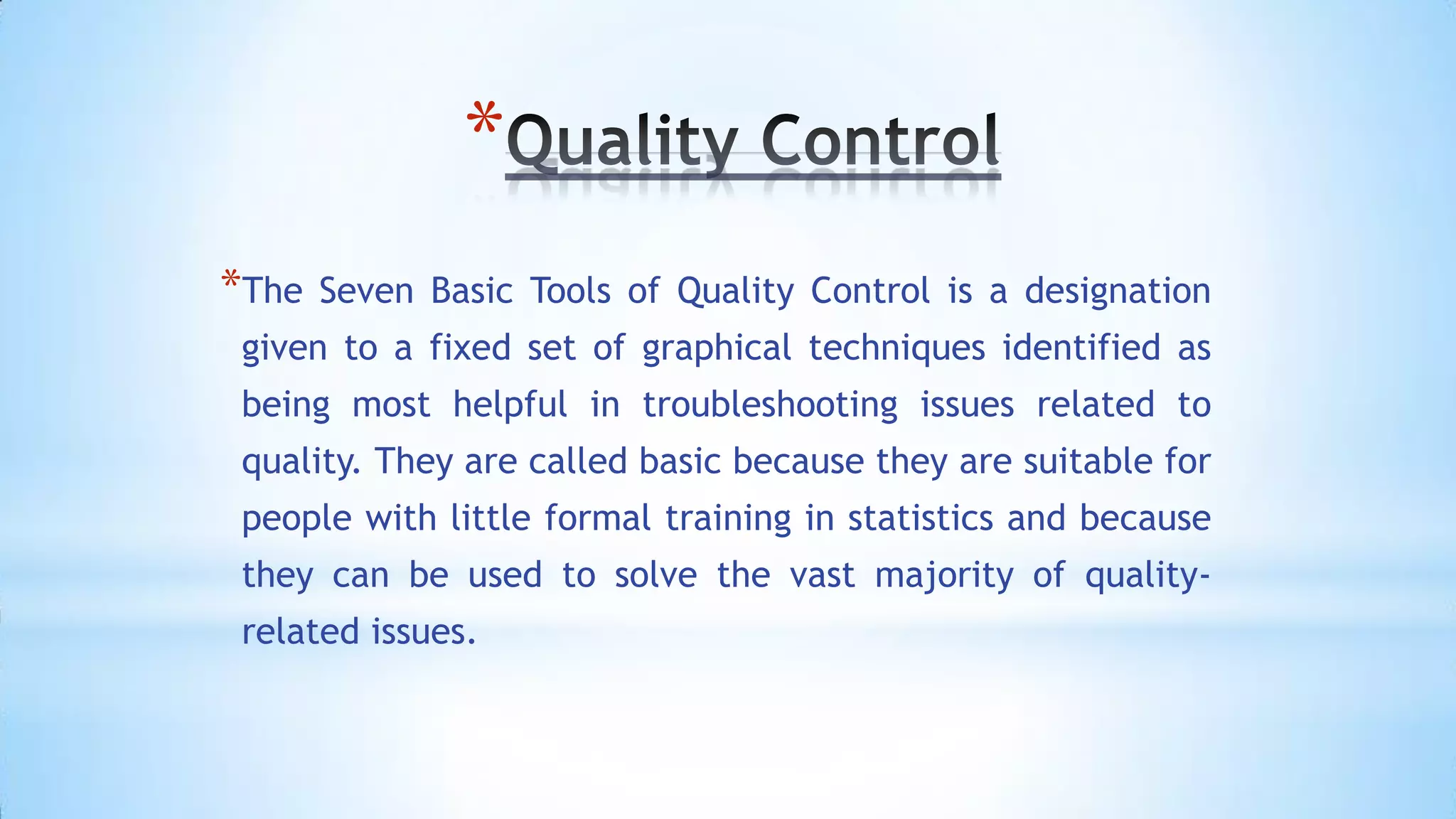 *Quality Control

*The Seven Basic Tools of Quality Control is a designation given to a fixed set of graphical techniques identified as being most helpful in troubleshooting issues related to quality. They are called basic because they are suitable for people with little formal training in statistics and because they can be used to solve the vast majority of quality-related issues.